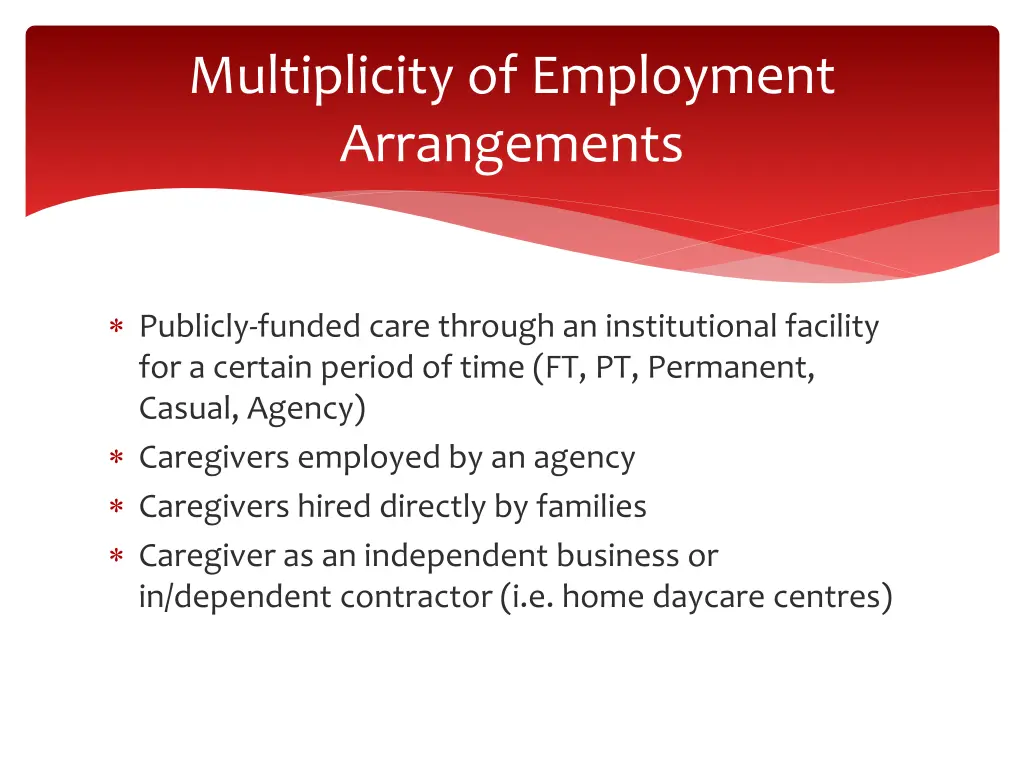 Multiplicity of Employment Arrangements

∗ Publicly-funded care through an institutional facility for a certain period of time (FT, PT, Permanent, Casual, Agency)
∗ Caregivers employed by an agency
∗ Caregivers hired directly by families
∗ Caregiver as an independent business or in/dependent contractor (i.e. home daycare centres)